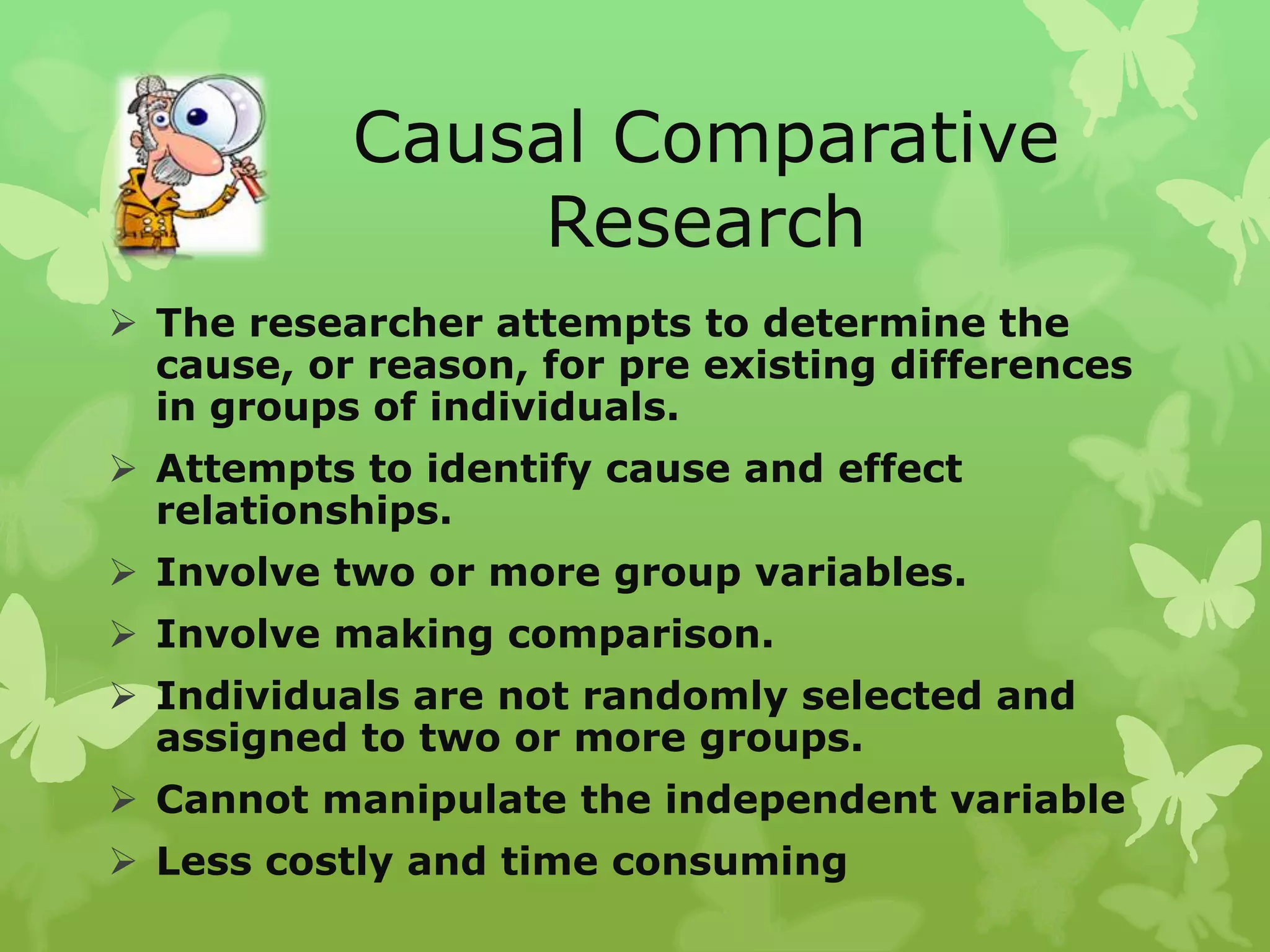 Causal Comparative Research

➢ The researcher attempts to determine the cause, or reason, for pre existing differences in groups of individuals.

➢ Attempts to identify cause and effect relationships.

➢ Involve two or more group variables.

➢ Involve making comparison.

➢ Individuals are not randomly selected and assigned to two or more groups.

➢ Cannot manipulate the independent variable

➢ Less costly and time consuming